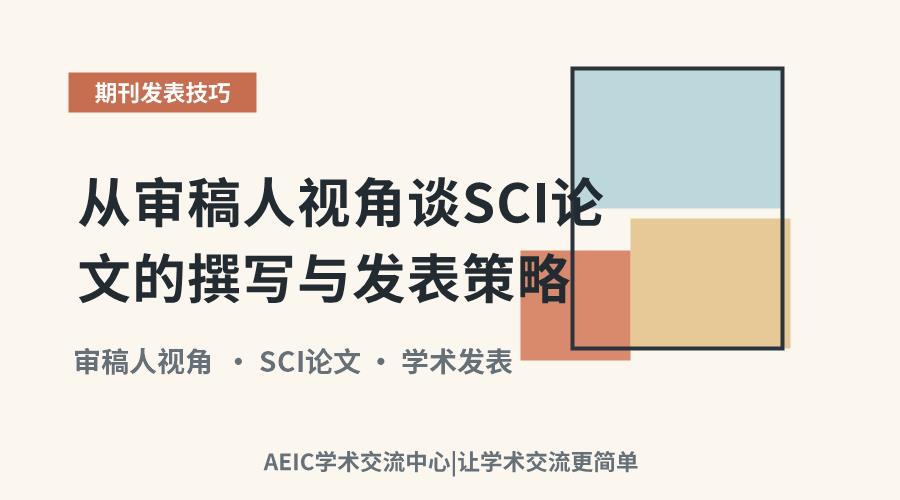 期刊发表技巧

从审稿人视角谈SCI论文的撰写与发表策略

审稿人视角 · SCI论文 · 学术发表

AEIC学术交流中心|让学术交流更简单